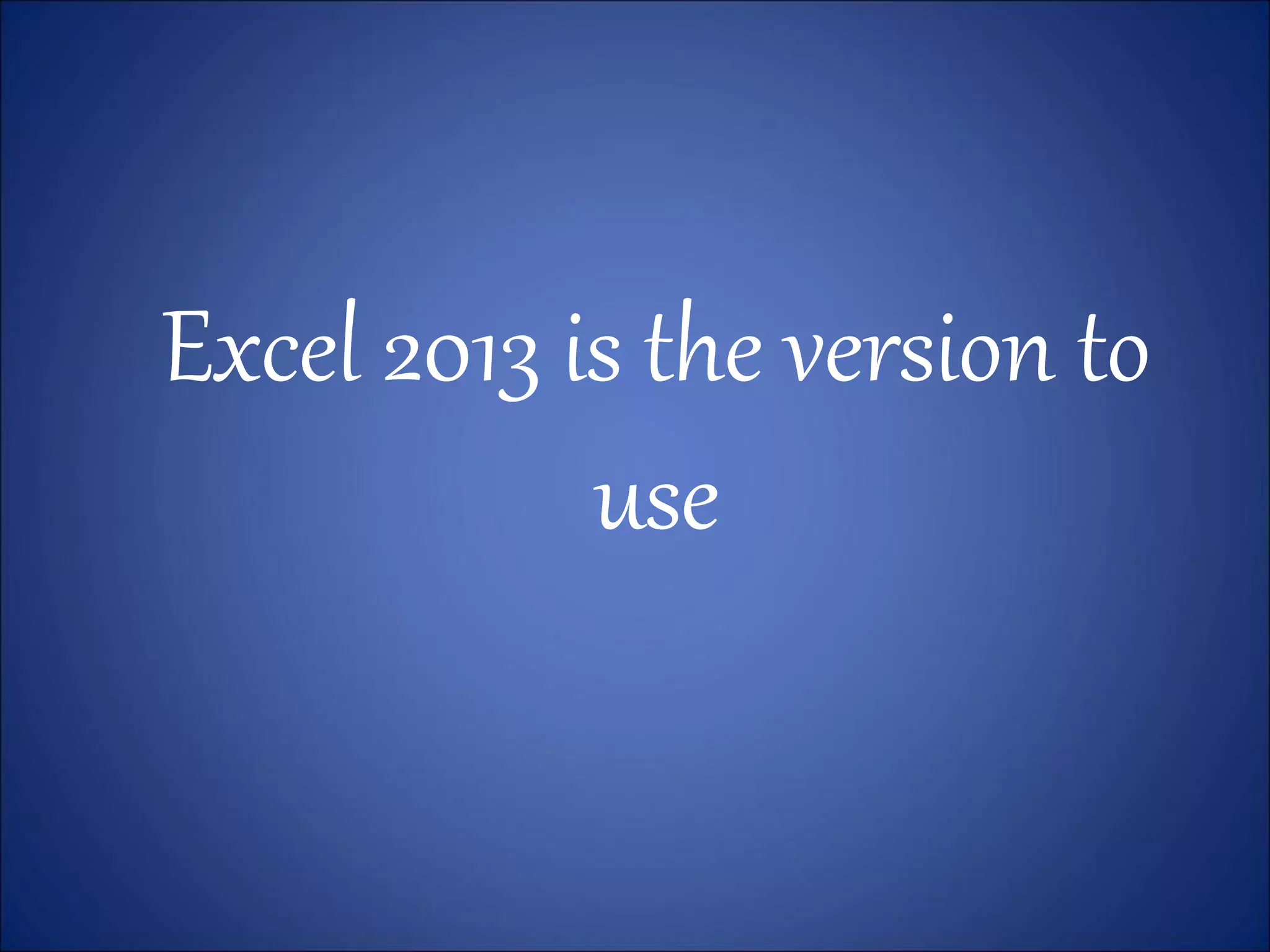 Excel 2013 is the version to use